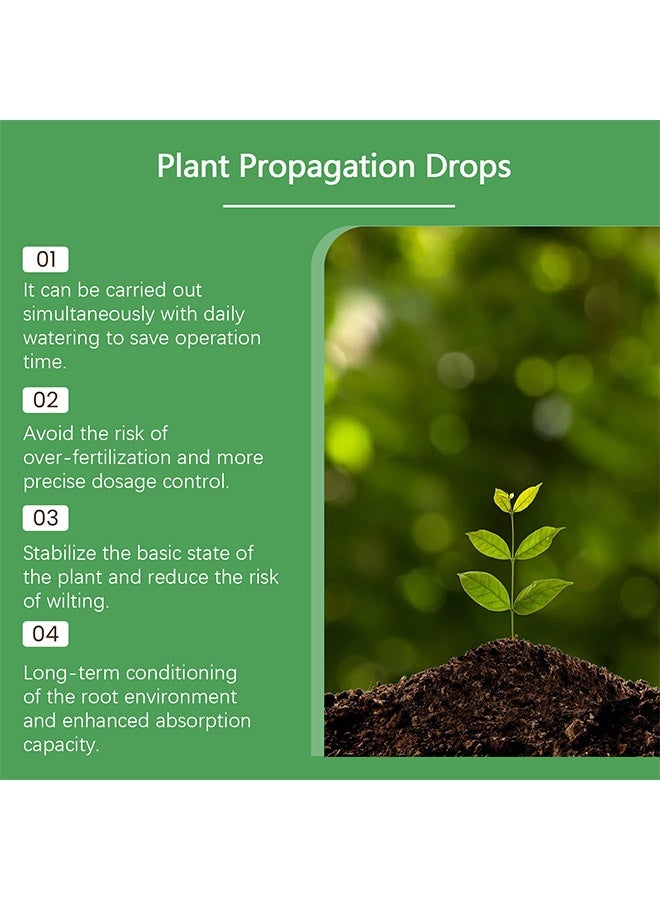 Plant Propagation Drops

01

It can be carried out simultaneously with daily watering to save operation time.

02

Avoid the risk of over-fertilization and more precise dosage control.

03

Stabilize the basic state of the plant and reduce the risk of wilting.

04

Long-term conditioning of the root environment and enhanced absorption capacity.